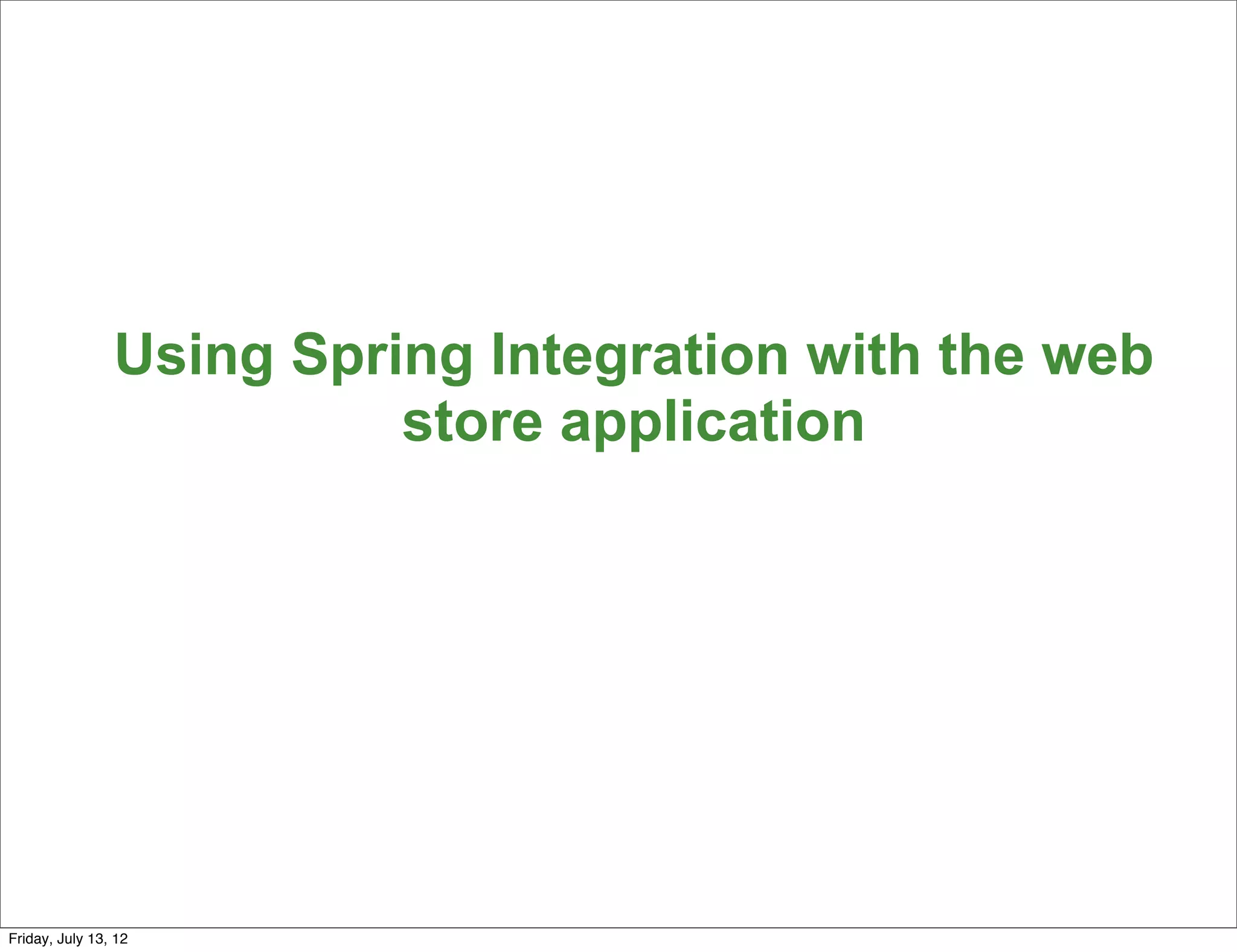 Using Spring Integration with the web store application

Friday, July 13, 12